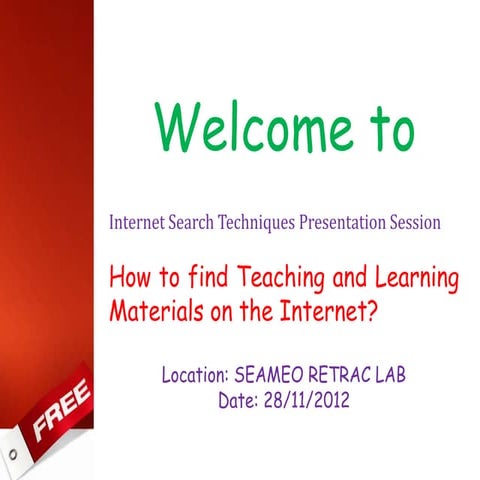 Welcome to

Internet Search Techniques Presentation Session

How to find Teaching and Learning Materials on the Internet?

Location: SEAMEO RETRAC LAB
Date: 28/11/2012

FREE